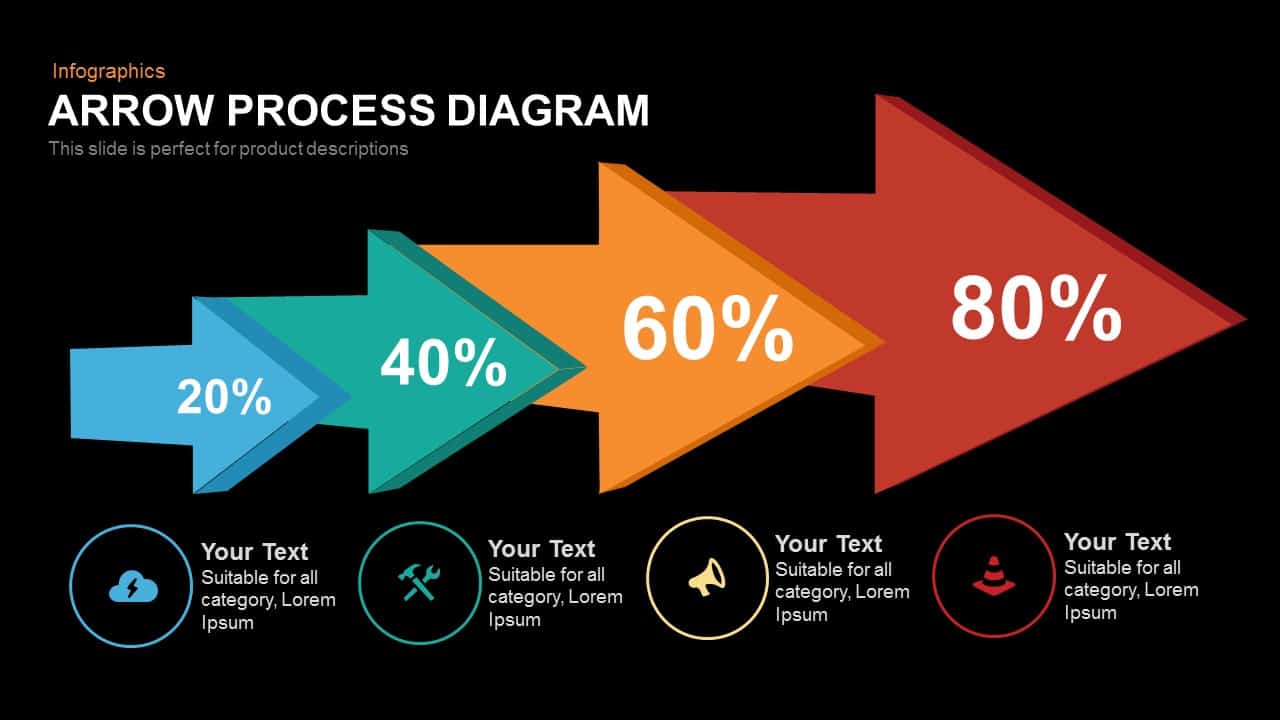 Infographics

ARROW PROCESS DIAGRAM

This slide is perfect for product descriptions

20%

40%

60%

80%

Your Text
Suitable for all category, Lorem Ipsum

Your Text
Suitable for all category, Lorem Ipsum

Your Text
Suitable for all category, Lorem Ipsum

Your Text
Suitable for all category, Lorem Ipsum